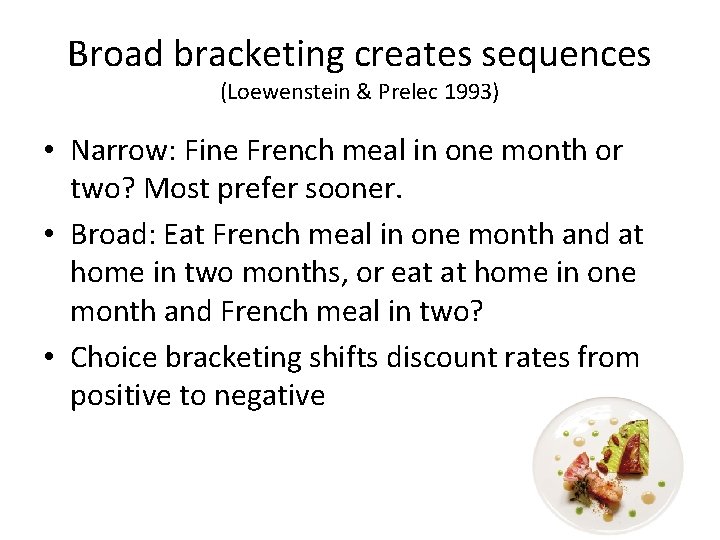 Broad bracketing creates sequences
(Loewenstein & Prelec 1993)

• Narrow: Fine French meal in one month or two? Most prefer sooner.

• Broad: Eat French meal in one month and at home in two months, or eat at home in one month and French meal in two?

• Choice bracketing shifts discount rates from positive to negative